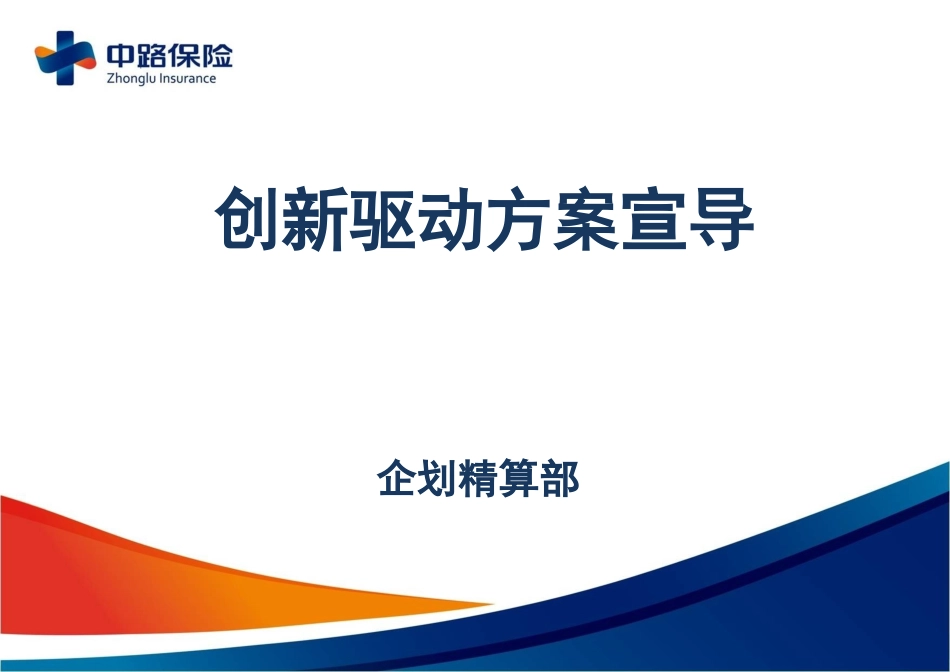 中路保险
Zhonglu Insurance

创新驱动方案宣导

企划精算部